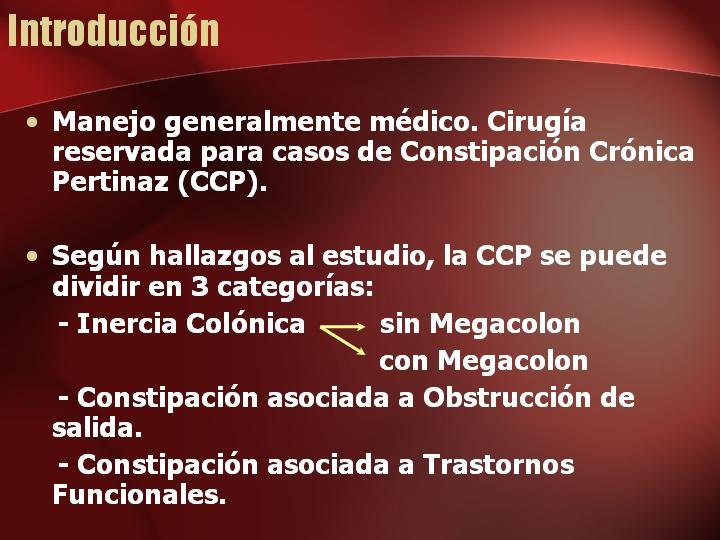 Introducción

• Manejo generalmente médico. Cirugía reservada para casos de Constipación Crónica Pertinaz (CCP).

• Según hallazgos al estudio, la CCP se puede dividir en 3 categorías:

- Inercia Colónica sin Megacolon
con Megacolon

- Constipación asociada a Obstrucción de salida.

- Constipación asociada a Trastornos Funcionales.